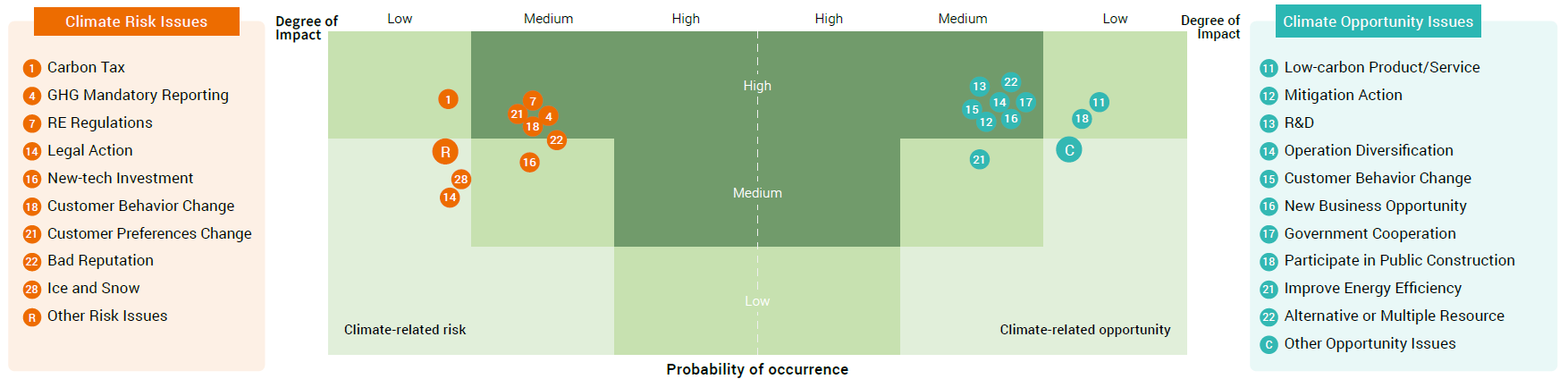 Climate Risk Issues

1 Carbon Tax
4 GHG Mandatory Reporting
7 RE Regulations
14 Legal Action
16 New-tech Investment
18 Customer Behavior Change
21 Customer Preferences Change
22 Bad Reputation
28 Ice and Snow
R Other Risk Issues

Degree of Impact

Low Medium High High Medium Low

Degree of Impact

High

Medium

Low

1 7 21 4 18 22 R 16 28 14

13 22 14 17 15 12 16 11 18 C 21

Climate-related risk

Climate-related opportunity

Probability of occurrence

Climate Opportunity Issues

11 Low-carbon Product/Service
12 Mitigation Action
13 R&D
14 Operation Diversification
15 Customer Behavior Change
16 New Business Opportunity
17 Government Cooperation
18 Participate in Public Construction
21 Improve Energy Efficiency
22 Alternative or Multiple Resource
C Other Opportunity Issues